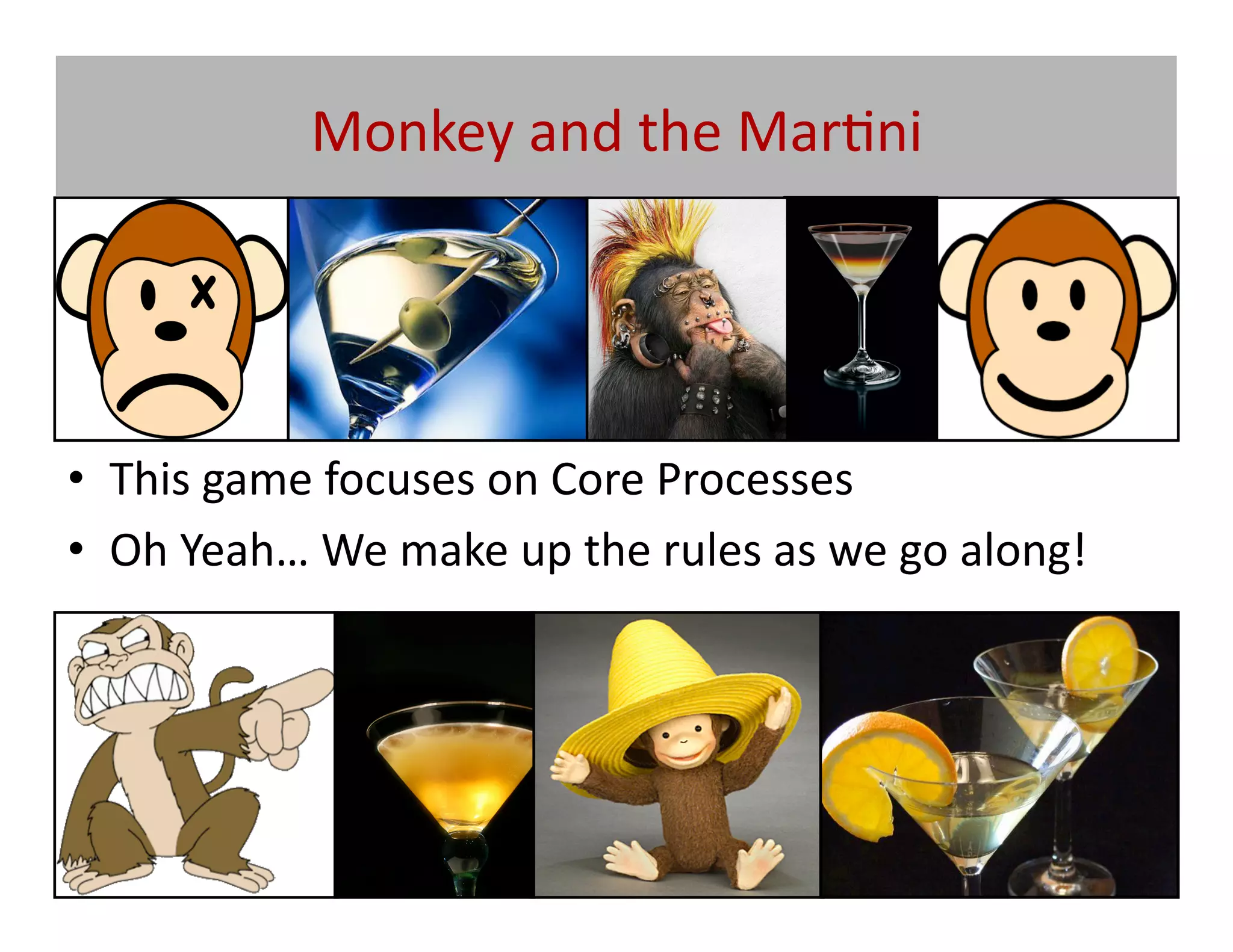 Monkey and the Martini

• This game focuses on Core Processes
• Oh Yeah… We make up the rules as we go along!